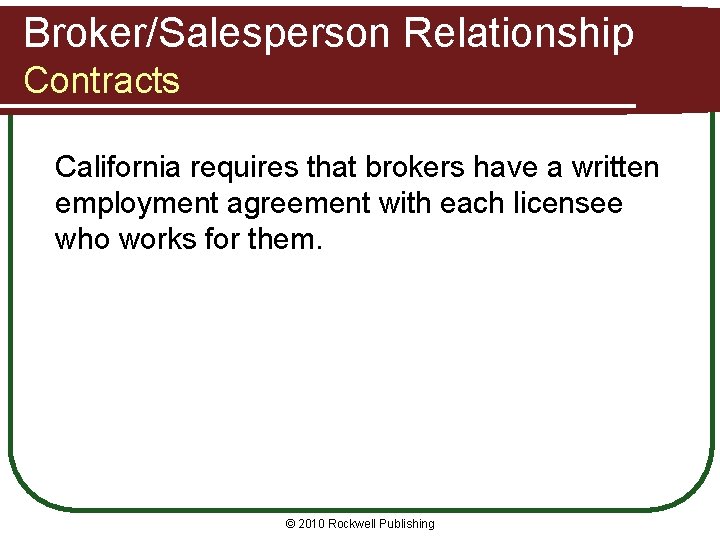 Broker/Salesperson Relationship
Contracts

California requires that brokers have a written employment agreement with each licensee who works for them.

© 2010 Rockwell Publishing